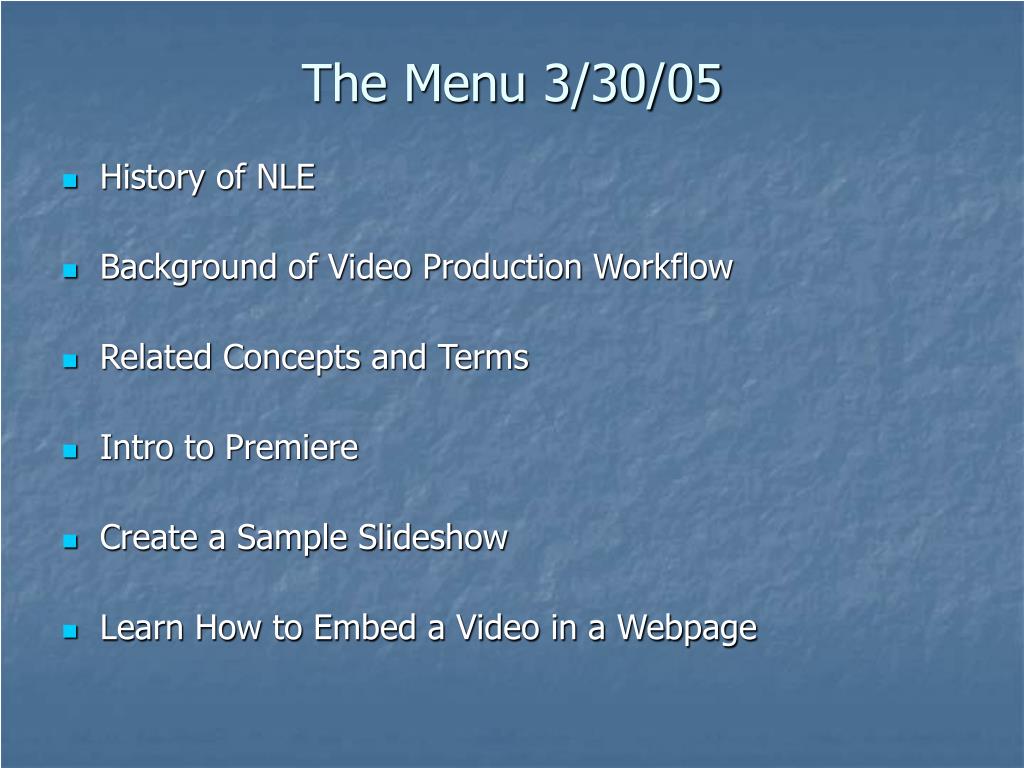 The Menu 3/30/05

- History of NLE
- Background of Video Production Workflow
- Related Concepts and Terms
- Intro to Premiere
- Create a Sample Slideshow
- Learn How to Embed a Video in a Webpage